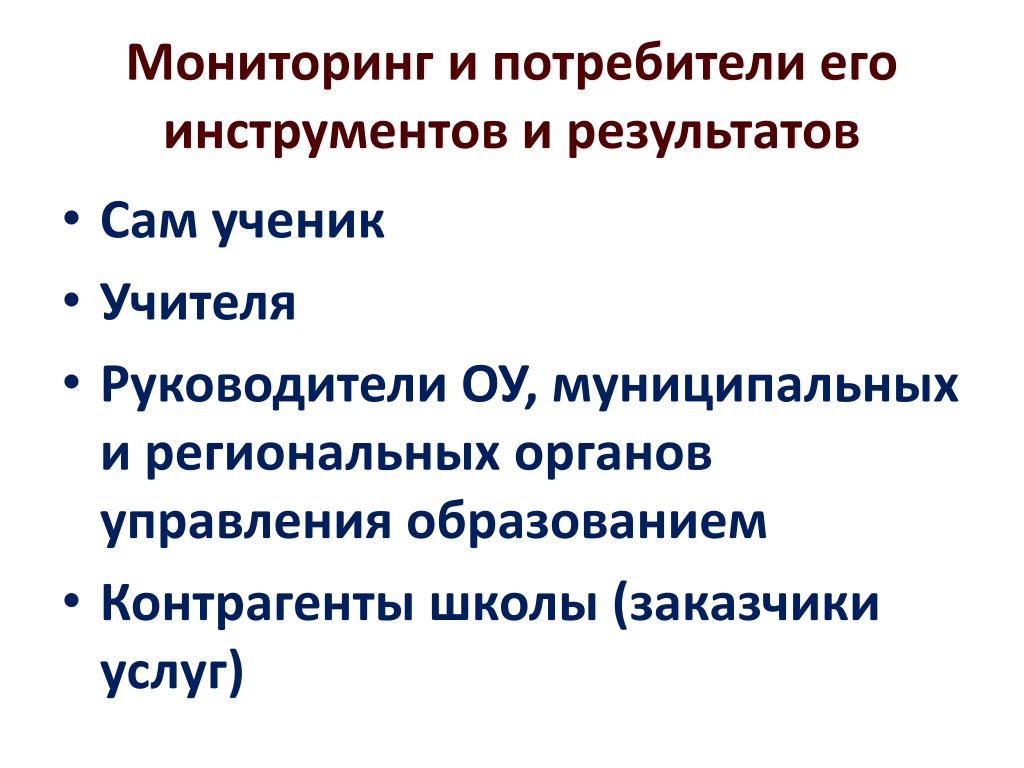 Мониторинг и потребители его инструментов и результатов

• Сам ученик
• Учителя
• Руководители ОУ, муниципальных и региональных органов управления образованием
• Контрагенты школы (заказчики услуг)